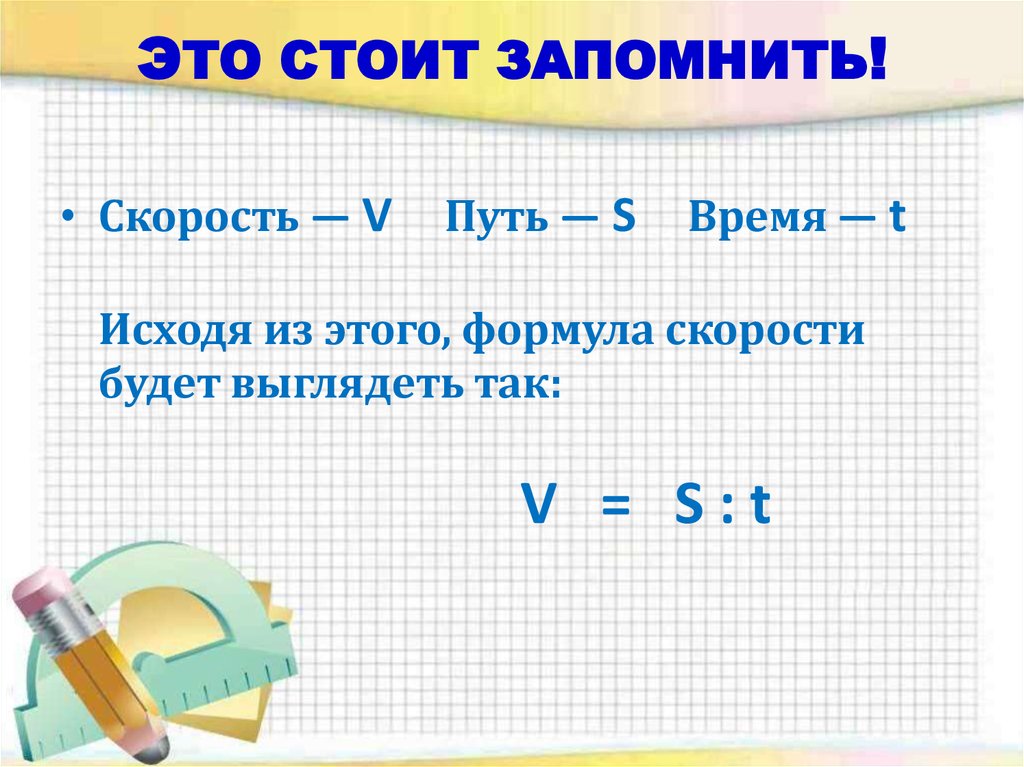 ЭТО СТОИТ ЗАПОМНИТЬ!

• Скорость — V  Путь — S  Время — t

Исходя из этого, формула скорости будет выглядеть так:

$V = S : t$